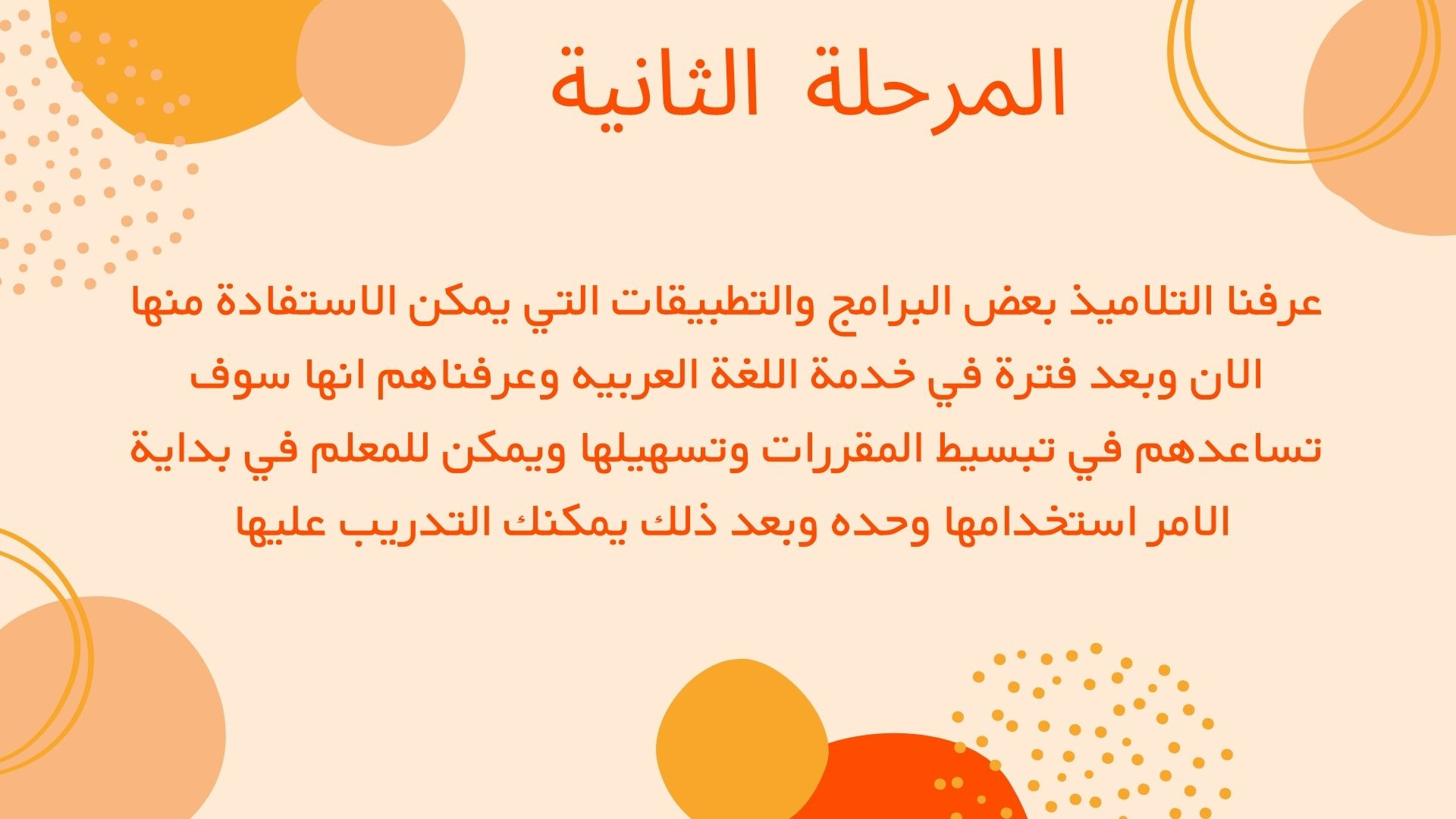 المرحلة الثانية

عرفنا التلاميذ بعض البرامج والتطبيقات التي يمكن الاستفادة منها الان وبعد فترة في خدمة اللغة العربيه وعرفناهم انها سوف تساعدهم في تبسيط المقررات وتسهيلها ويمكن للمعلم في بداية الامر استخدامها وحده وبعد ذلك يمكنك التدريب عليها